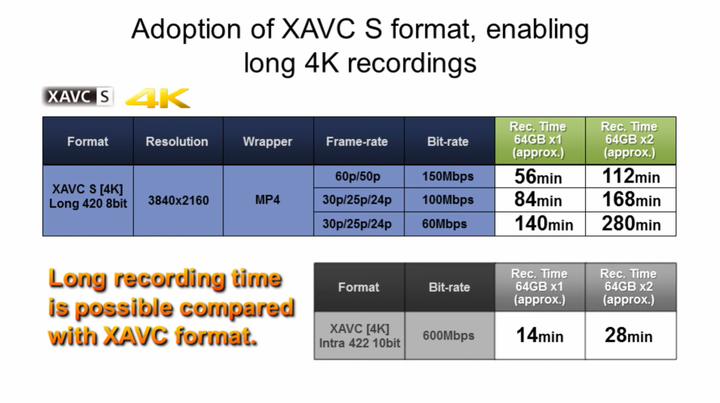 Adoption of XAVC S format, enabling long 4K recordings

XAVC S 4K

| Format | Resolution | Wrapper | Frame-rate | Bit-rate | Rec. Time 64GB x1 (approx.) | Rec. Time 64GB x2 (approx.) |
|---|---|---|---|---|---|---|
| XAVC S [4K] Long 420 8bit | 3840x2160 | MP4 | 60p/50p | 150Mbps | 56min | 112min |
| | | | 30p/25p/24p | 100Mbps | 84min | 168min |
| | | | 30p/25p/24p | 60Mbps | 140min | 280min |

Long recording time is possible compared with XAVC format.

| Format | Bit-rate | Rec. Time 64GB x1 (approx.) | Rec. Time 64GB x2 (approx.) |
|---|---|---|---|
| XAVC [4K] Intra 422 10bit | 600Mbps | 14min | 28min |